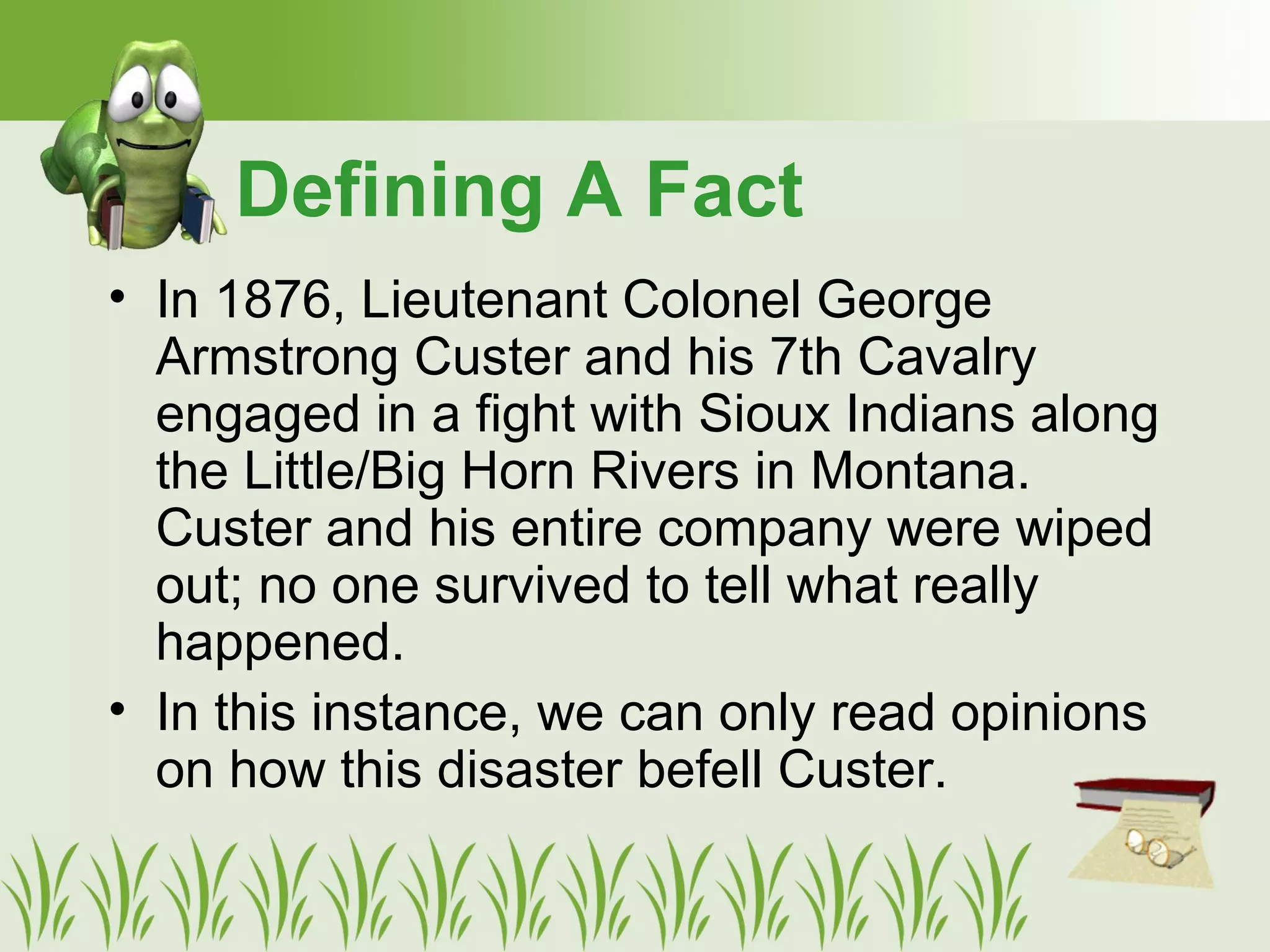 Defining A Fact

• In 1876, Lieutenant Colonel George Armstrong Custer and his 7th Cavalry engaged in a fight with Sioux Indians along the Little/Big Horn Rivers in Montana. Custer and his entire company were wiped out; no one survived to tell what really happened.

• In this instance, we can only read opinions on how this disaster befell Custer.